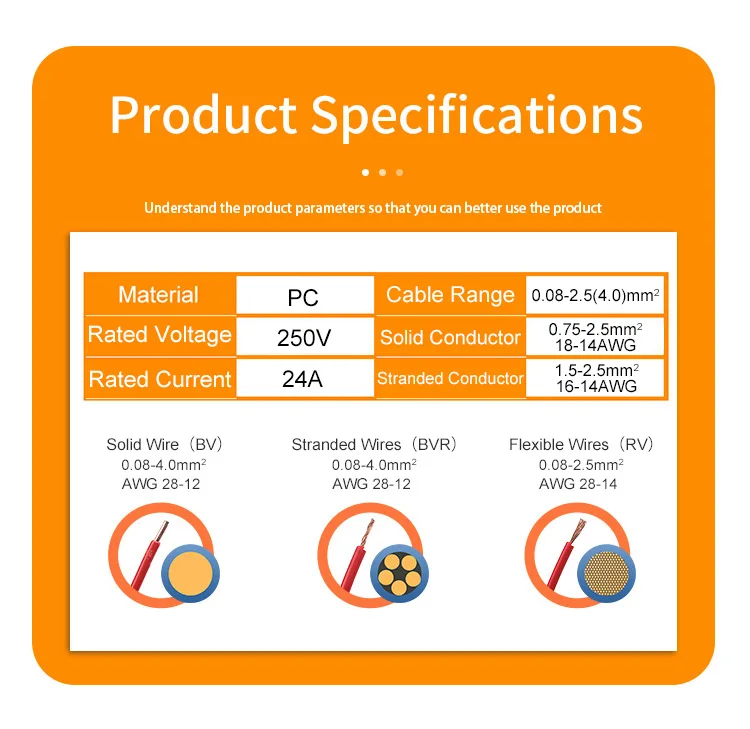 Product Specifications

Understand the product parameters so that you can better use the product

| Material | PC | Cable Range | 0.08-2.5(4.0)mm$^2$ |
|---|---|---|---|
| Rated Voltage | 250V | Solid Conductor | 0.75-2.5mm$^2$ 18-14AWG |
| Rated Current | 24A | Stranded Conductor | 1.5-2.5mm$^2$ 16-14AWG |

Solid Wire（BV）
0.08-4.0mm$^2$
AWG 28-12

Stranded Wires（BVR）
0.08-4.0mm$^2$
AWG 28-12

Flexible Wires（RV）
0.08-2.5mm$^2$
AWG 28-14